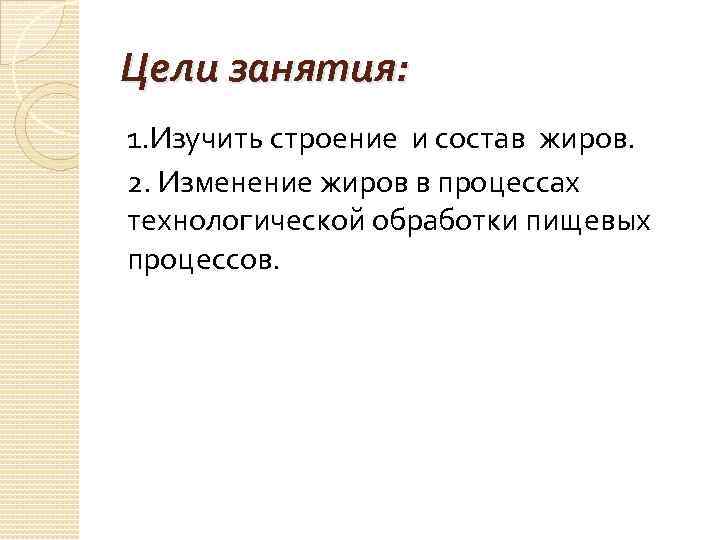 Цели занятия:

1.Изучить строение и состав жиров.

2. Изменение жиров в процессах технологической обработки пищевых процессов.